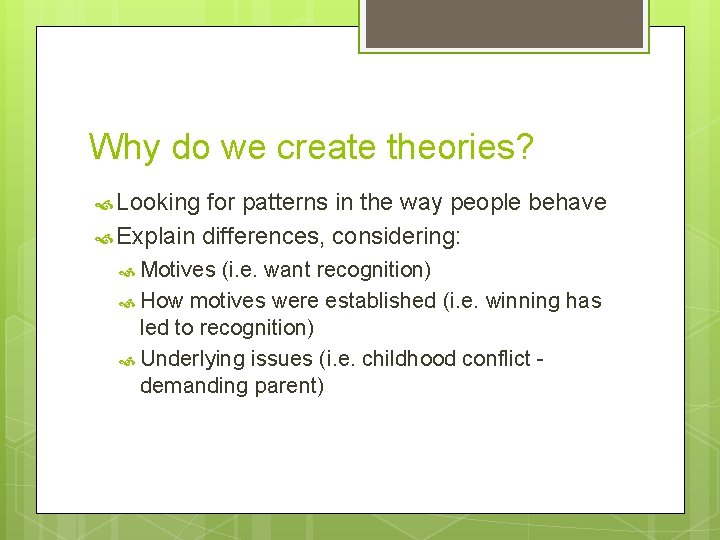 Why do we create theories?

Looking for patterns in the way people behave

Explain differences, considering:

Motives (i.e. want recognition)

How motives were established (i.e. winning has led to recognition)

Underlying issues (i.e. childhood conflict - demanding parent)